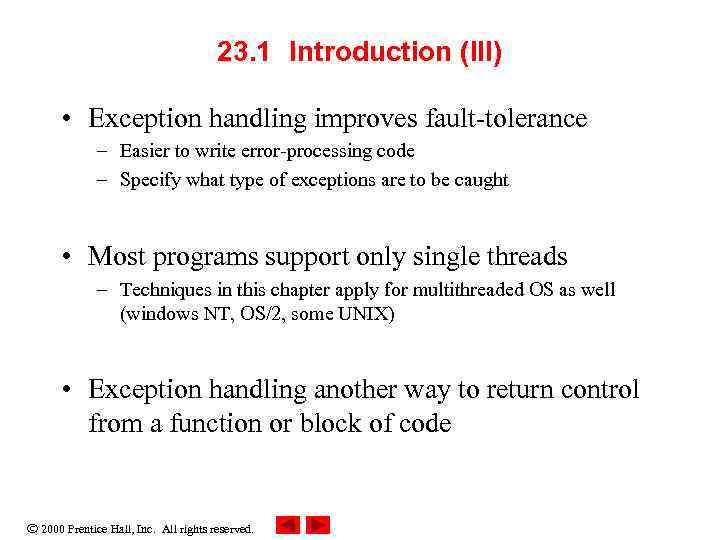 23.1 Introduction (III)

• Exception handling improves fault-tolerance
– Easier to write error-processing code
– Specify what type of exceptions are to be caught

• Most programs support only single threads
– Techniques in this chapter apply for multithreaded OS as well (windows NT, OS/2, some UNIX)

• Exception handling another way to return control from a function or block of code

© 2000 Prentice Hall, Inc. All rights reserved.